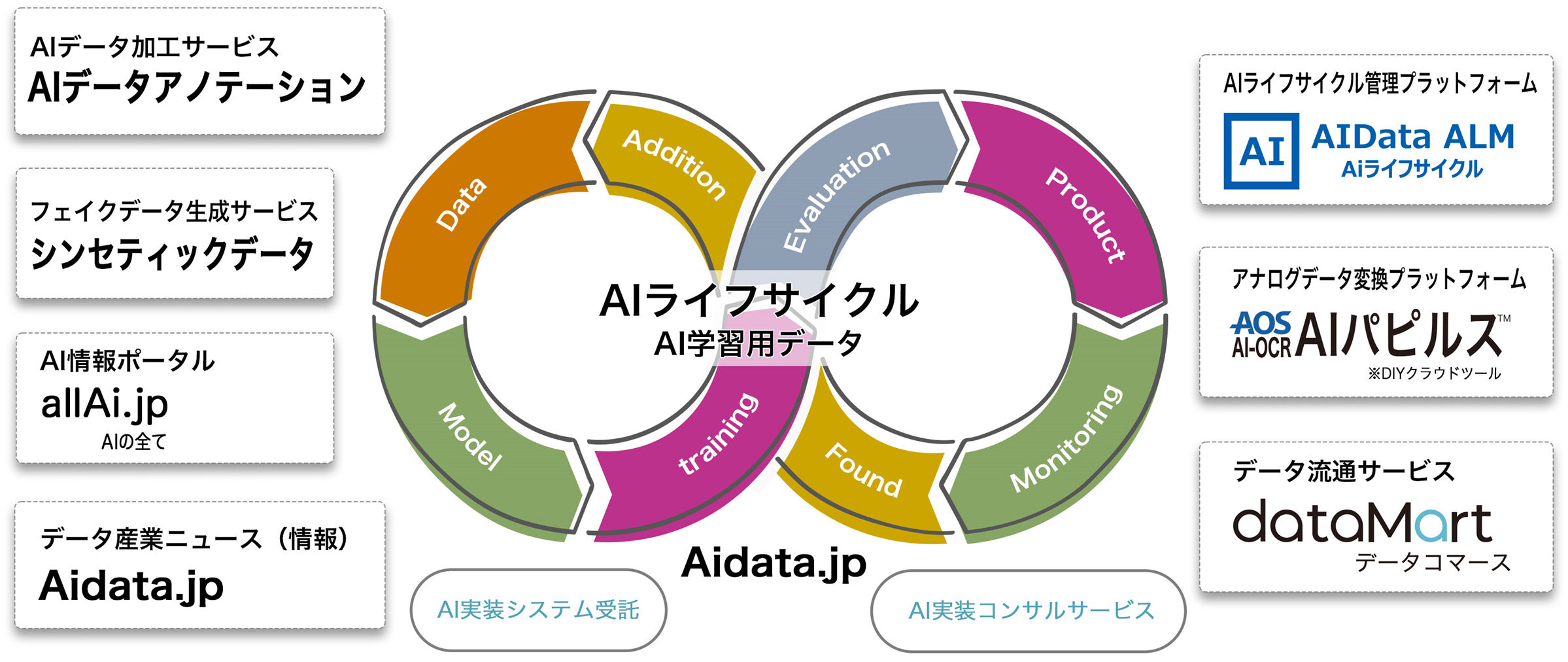 AIデータ加工サービス
AIデータアノテーション

フェイクデータ生成サービス
シンセティックデータ

AI情報ポータル
allAi.jp
AIの全て

データ産業ニュース（情報）
Aidata.jp

Data
Addition
Evaluation
Product
Model
training
Found
Monitoring

AIライフサイクル
AI学習用データ

Aidata.jp

AI実装システム受託

AI実装コンサルサービス

AIライフサイクル管理プラットフォーム
AI AIData ALM
Aiライフサイクル

アナログデータ変換プラットフォーム
AOS AI-OCR AIパピルス™
※DIYクラウドツール

データ流通サービス
dataMart
データコマース